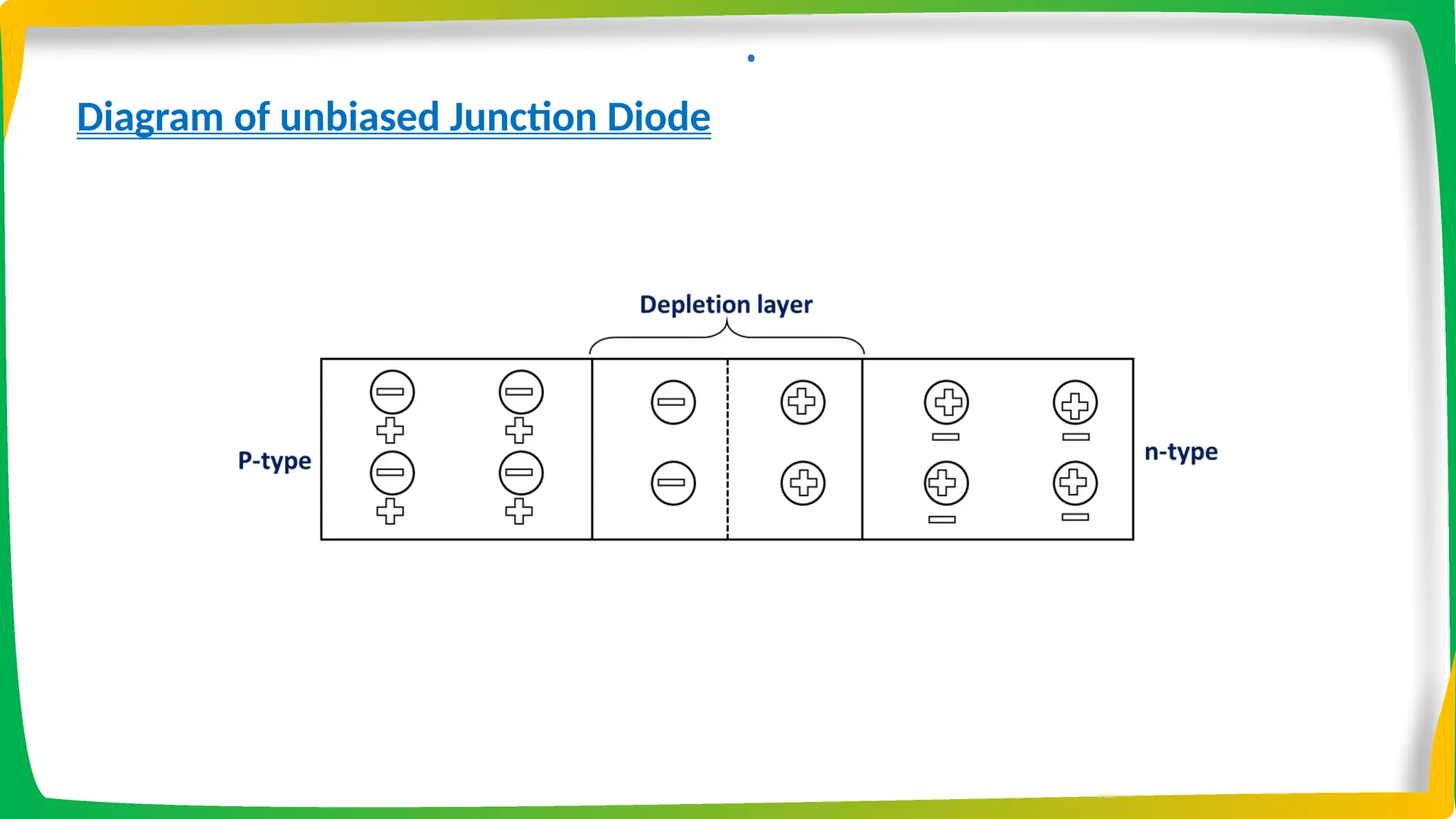 Diagram of unbiased Junction Diode

Depletion layer

P-type

n-type